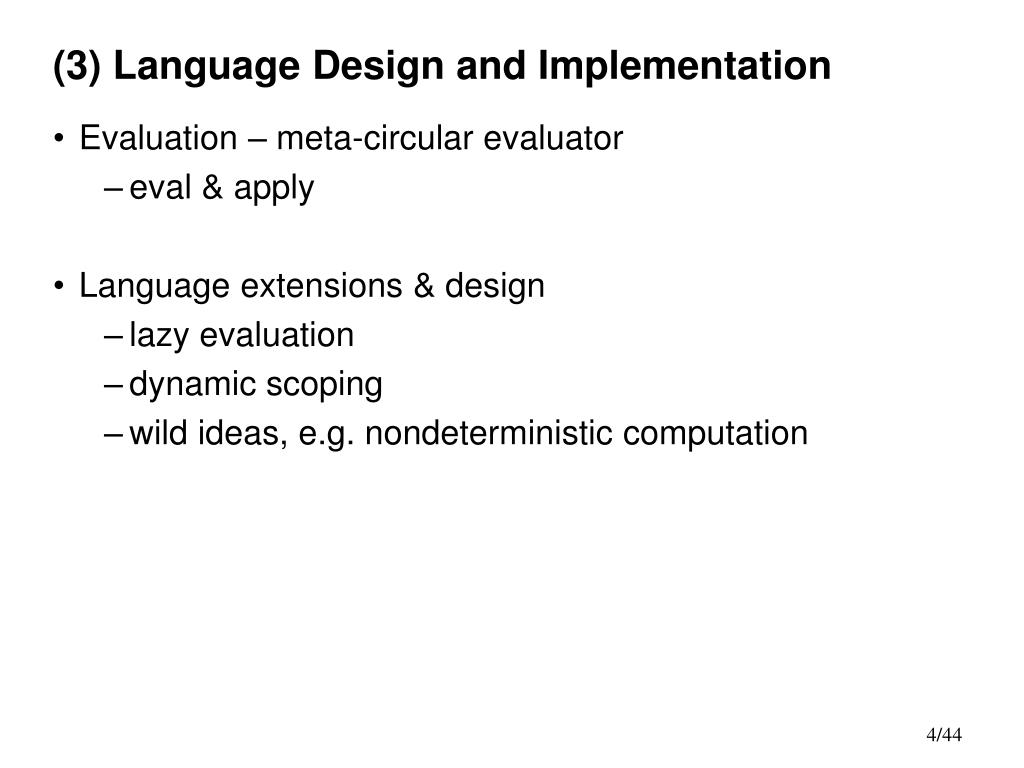 (3) Language Design and Implementation

• Evaluation – meta-circular evaluator
– eval & apply

• Language extensions & design
– lazy evaluation
– dynamic scoping
– wild ideas, e.g. nondeterministic computation

4/44